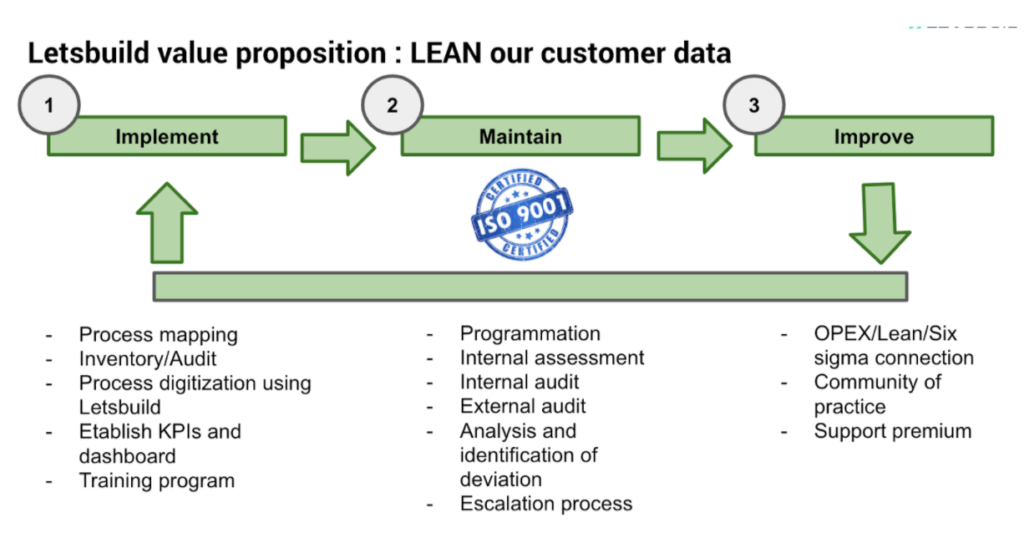 Letsbuild value proposition : LEAN our customer data

1
Implement

2
Maintain

3
Improve

CERTIFIED
ISO 9001
CERTIFIED

- Process mapping
- Inventory/Audit
- Process digitization using Letsbuild
- Etablish KPIs and dashboard
- Training program

- Programmation
- Internal assessment
- Internal audit
- External audit
- Analysis and identification of deviation
- Escalation process

- OPEX/Lean/Six sigma connection
- Community of practice
- Support premium